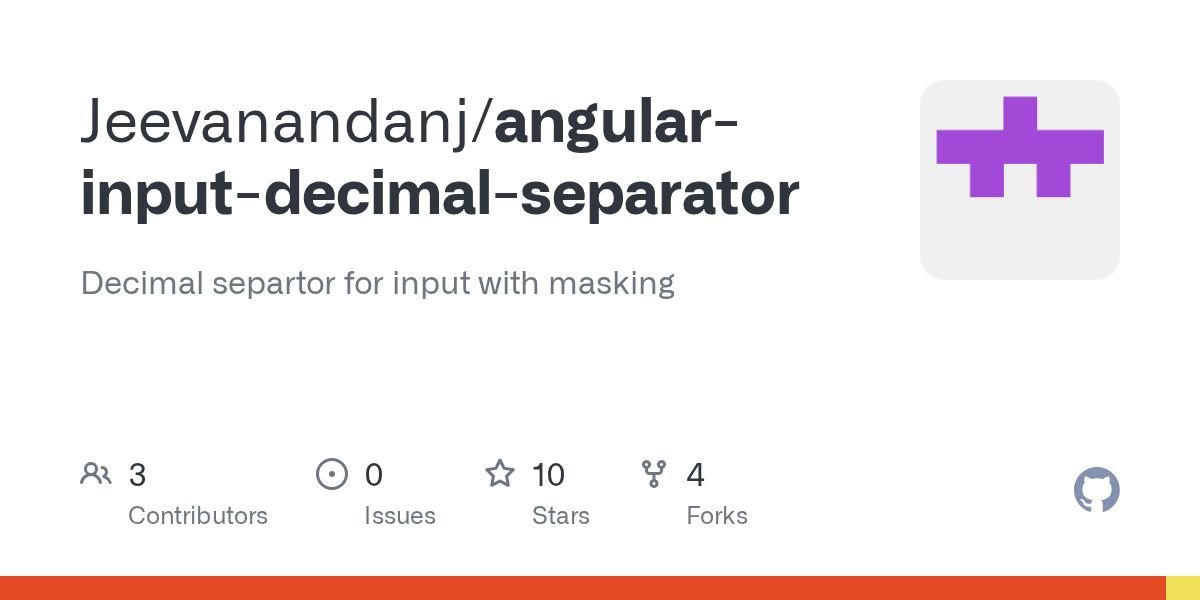 Jeevanandanj/angular-input-decimal-separator

Decimal separtor for input with masking

3
Contributors

0
Issues

10
Stars

4
Forks